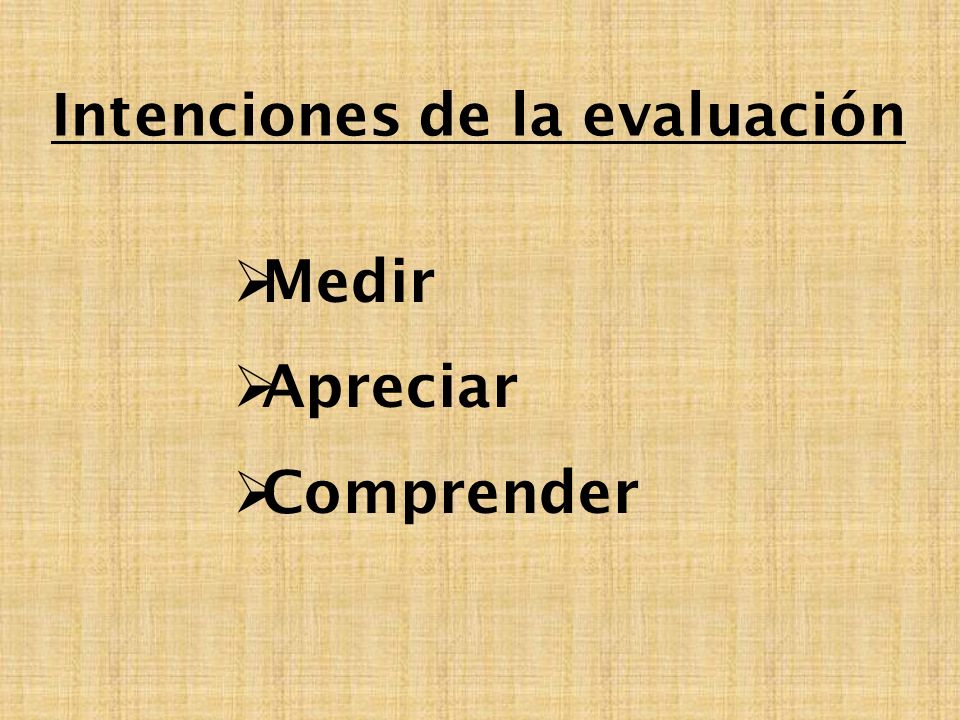 Intenciones de la evaluación

➢Medir
➢Apreciar
➢Comprender